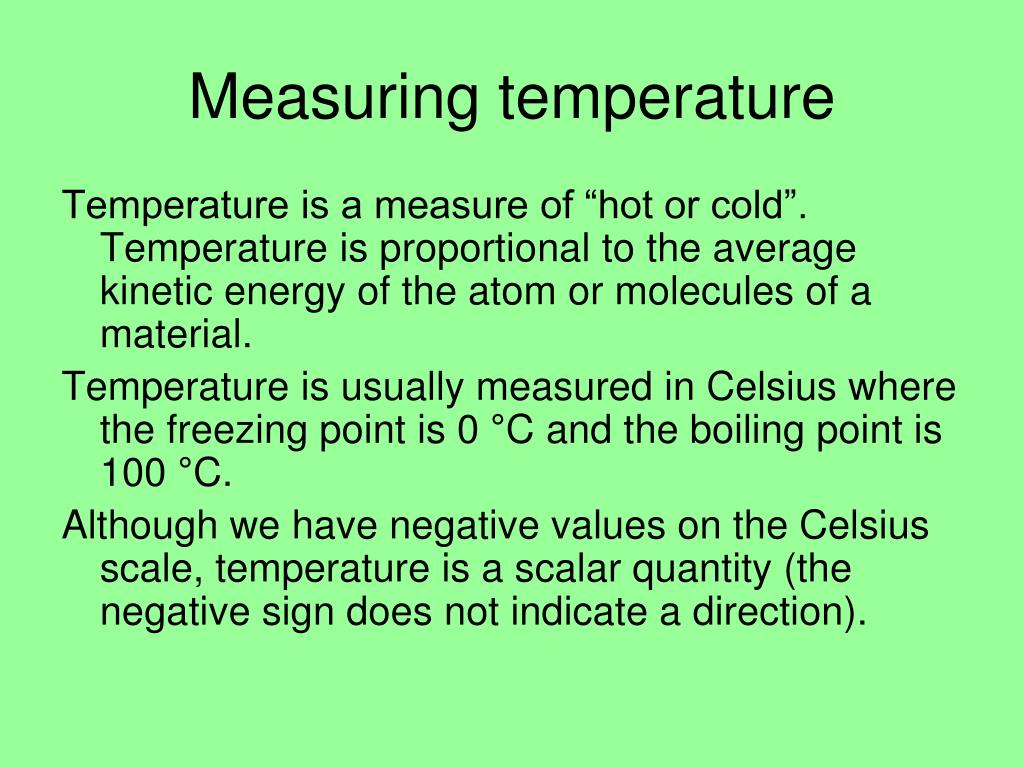 Measuring temperature

Temperature is a measure of “hot or cold”. Temperature is proportional to the average kinetic energy of the atom or molecules of a material.

Temperature is usually measured in Celsius where the freezing point is 0 °C and the boiling point is 100 °C.

Although we have negative values on the Celsius scale, temperature is a scalar quantity (the negative sign does not indicate a direction).